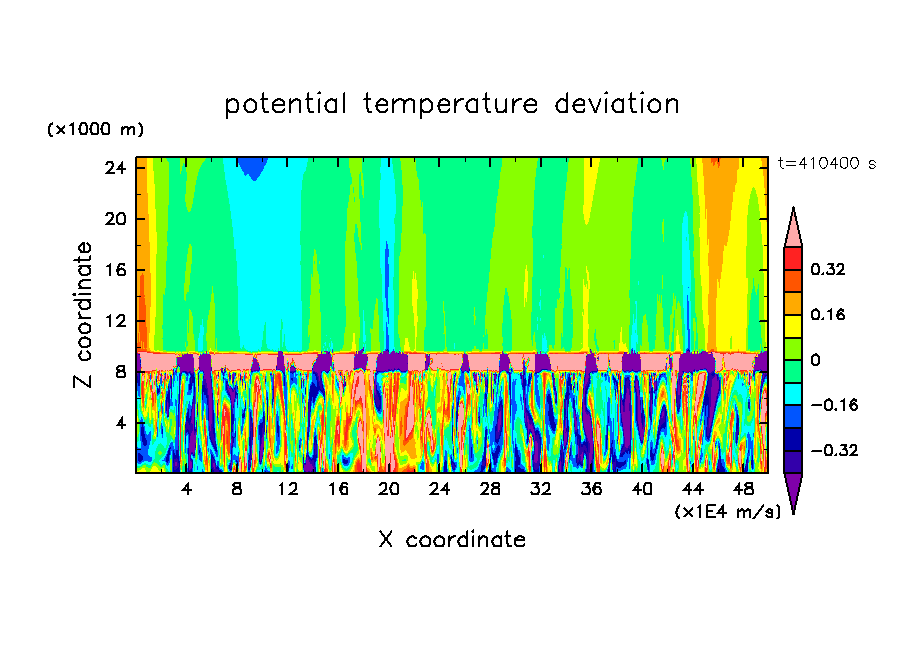 potential temperature deviation

(×1000 m)

t=410400 s

24
20
16
12
8
4

Z coordinate

4 8 12 16 20 24 28 32 36 40 44 48

(×1E4 m/s)

X coordinate

0.32
0.16
0
−0.16
−0.32